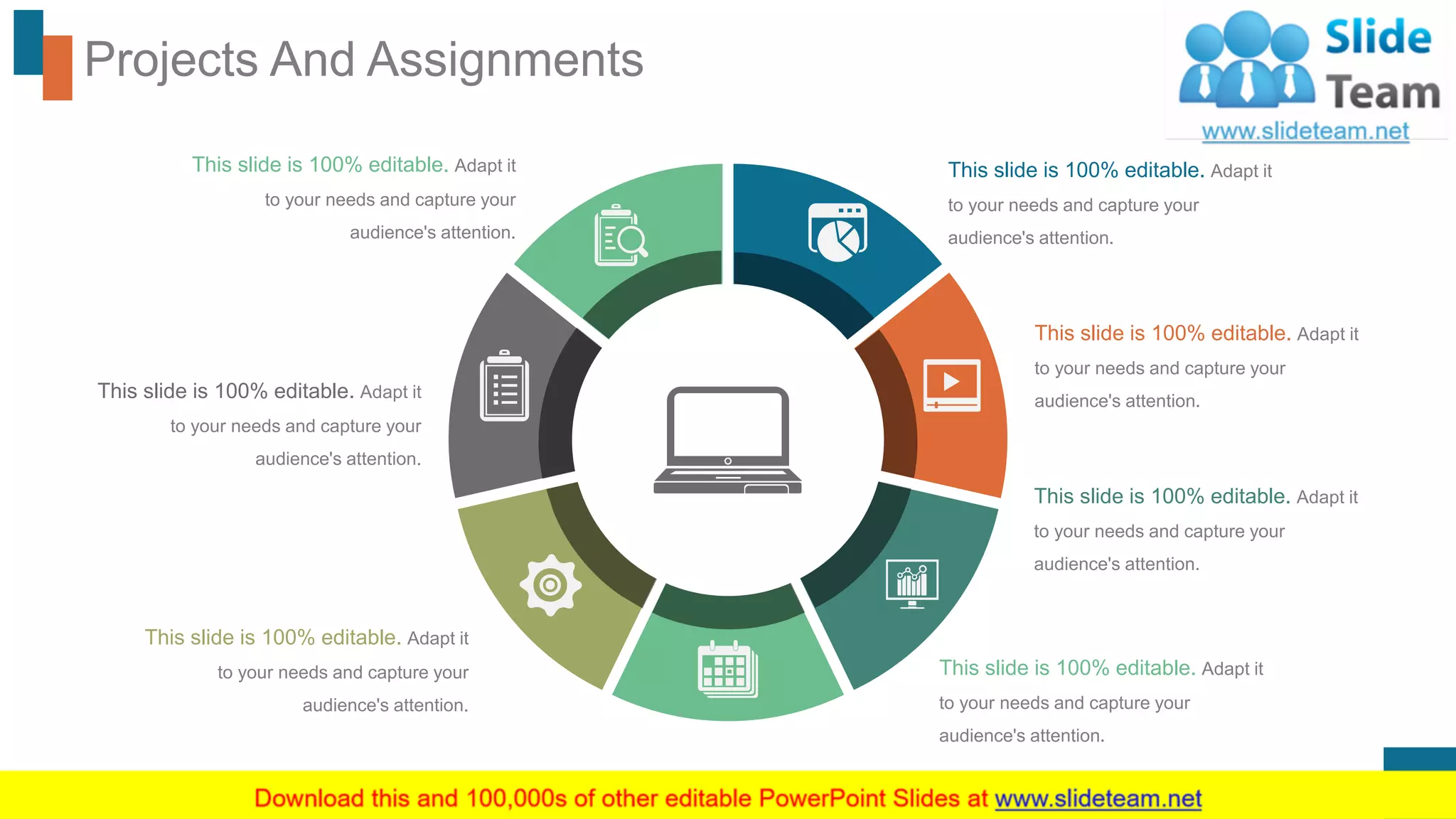 Projects And Assignments

Slide Team
www.slideteam.net

This slide is 100% editable. Adapt it to your needs and capture your audience's attention.

This slide is 100% editable. Adapt it to your needs and capture your audience's attention.

This slide is 100% editable. Adapt it to your needs and capture your audience's attention.

This slide is 100% editable. Adapt it to your needs and capture your audience's attention.

This slide is 100% editable. Adapt it to your needs and capture your audience's attention.

This slide is 100% editable. Adapt it to your needs and capture your audience's attention.

This slide is 100% editable. Adapt it to your needs and capture your audience's attention.

Download this and 100,000s of other editable PowerPoint Slides at www.slideteam.net